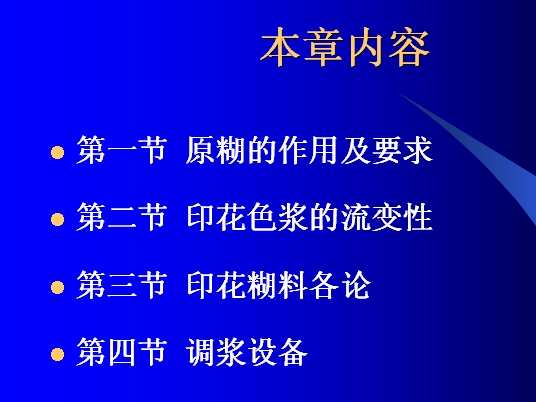 本章内容

- 第一节 原糊的作用及要求
- 第二节 印花色浆的流变性
- 第三节 印花糊料各论
- 第四节 调浆设备